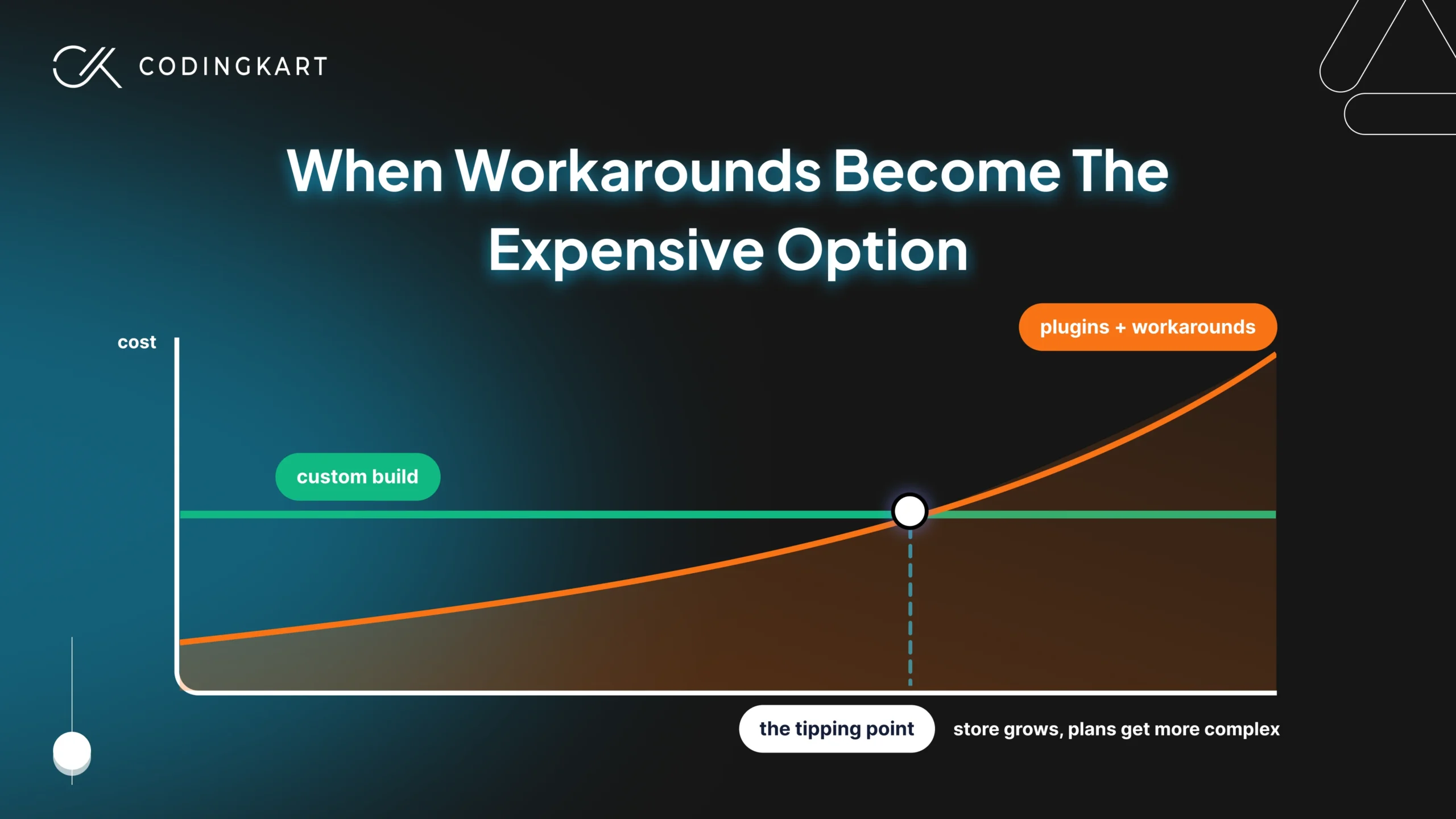 CODINGKART

When Workarounds Become The Expensive Option

cost

plugins + workarounds

custom build

the tipping point

store grows, plans get more complex